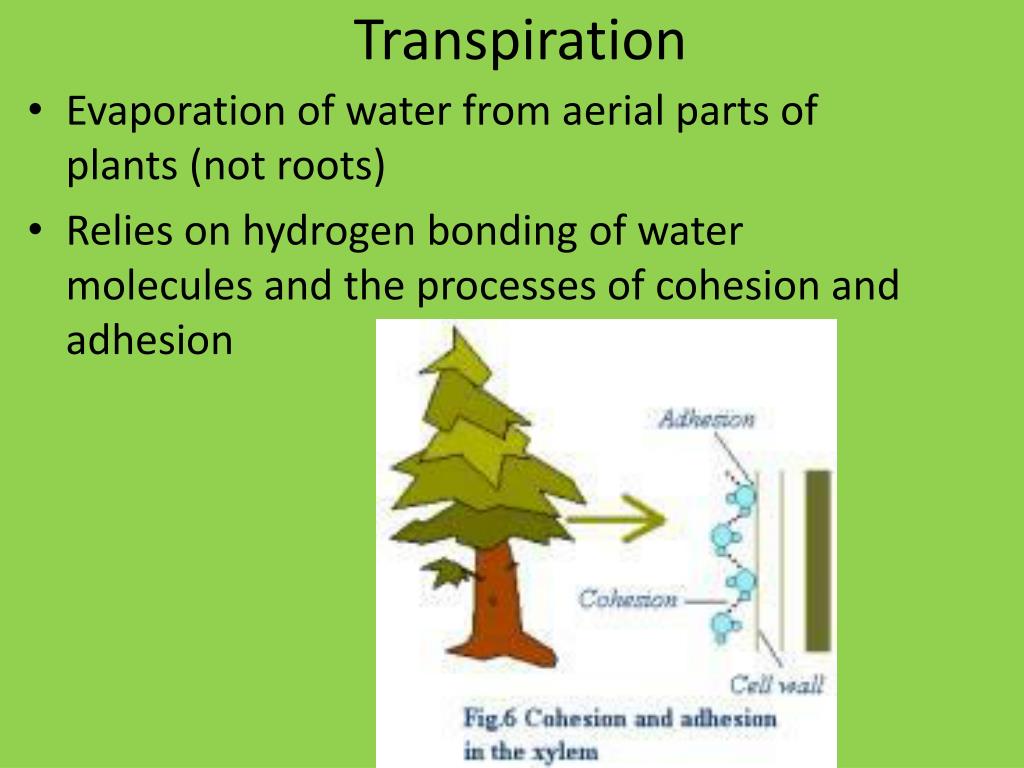 Transpiration

• Evaporation of water from aerial parts of plants (not roots)

• Relies on hydrogen bonding of water molecules and the processes of cohesion and adhesion

Adhesion

Cohesion

Cell wall

Fig.6 Cohesion and adhesion in the xylem